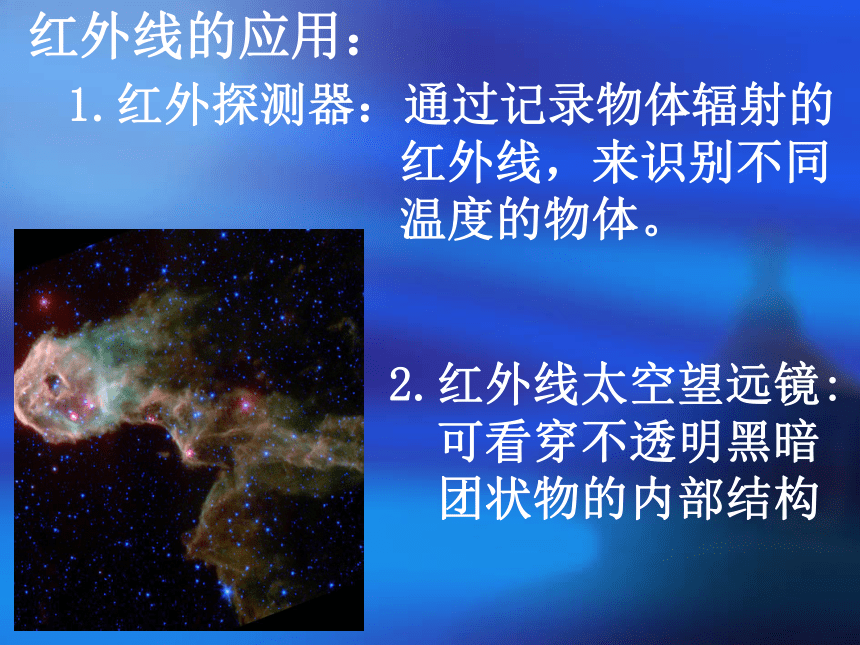 红外线的应用：

1. 红外探测器：通过记录物体辐射的红外线，来识别不同温度的物体。

2. 红外线太空望远镜：可看穿不透明黑暗团状物的内部结构